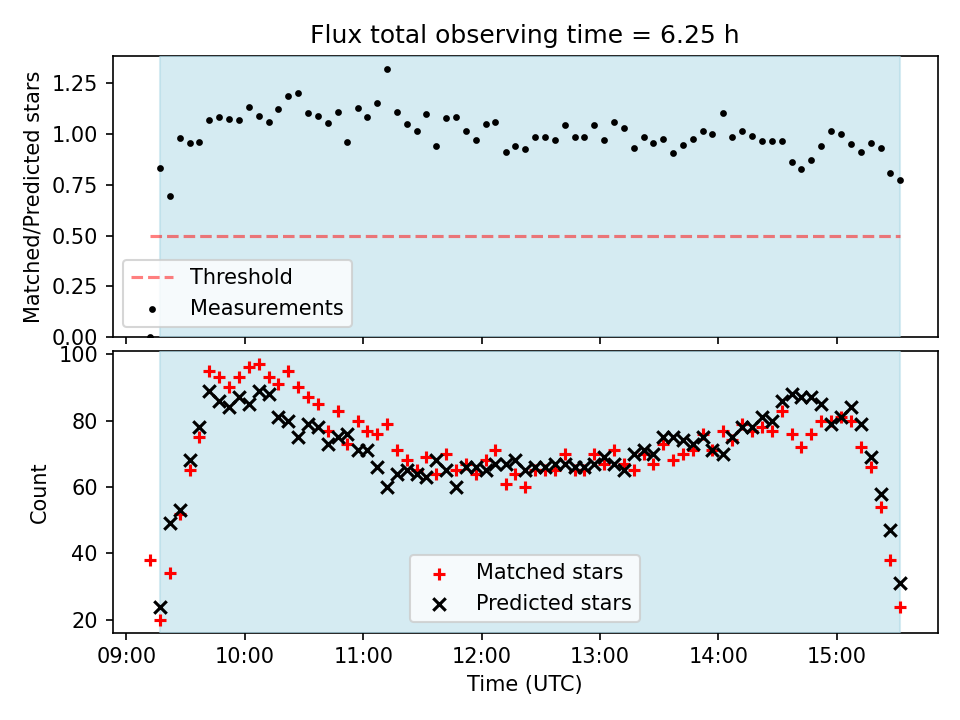 Flux total observing time = 6.25 h

Matched/Predicted stars

1.25
1.00
0.75
0.50
0.25
0.00

Threshold
Measurements

Count

100
80
60
40
20

Matched stars
Predicted stars

09:00
10:00
11:00
12:00
13:00
14:00
15:00

Time (UTC)